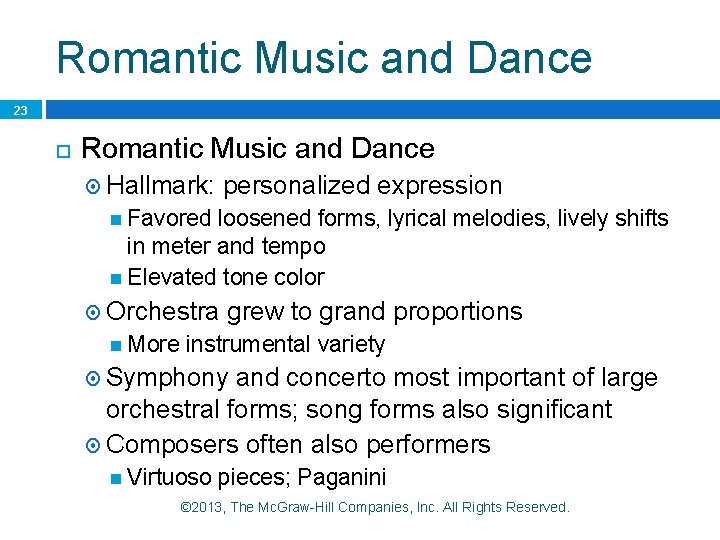 Romantic Music and Dance

23

Romantic Music and Dance

Hallmark: personalized expression

Favored loosened forms, lyrical melodies, lively shifts in meter and tempo

Elevated tone color

Orchestra grew to grand proportions

More instrumental variety

Symphony and concerto most important of large orchestral forms; song forms also significant

Composers often also performers

Virtuoso pieces; Paganini

©2013, The McGraw-Hill Companies, Inc. All Rights Reserved.